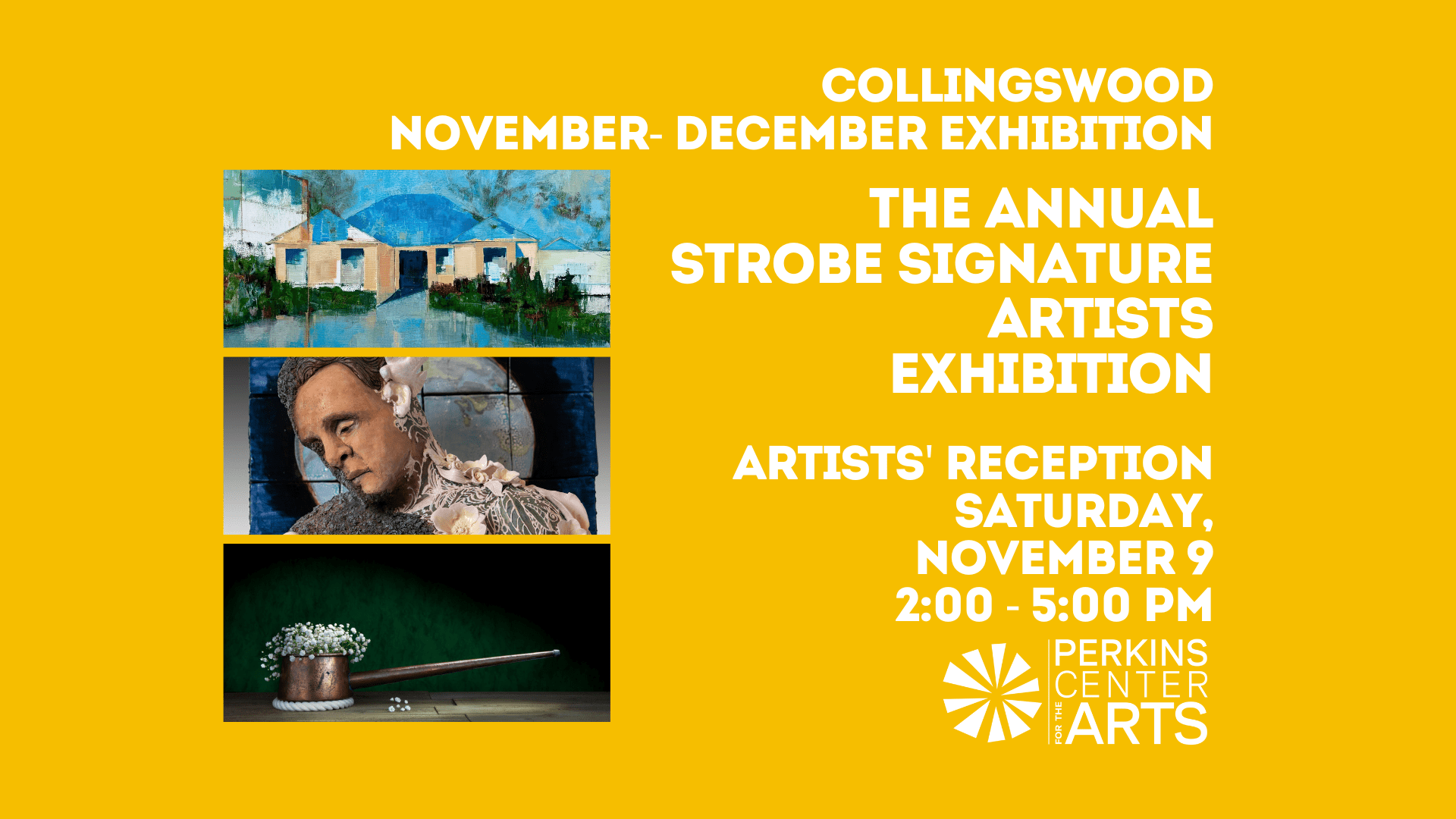 COLLINGSWOOD
NOVEMBER- DECEMBER EXHIBITION

THE ANNUAL
STROBE SIGNATURE
ARTISTS
EXHIBITION

ARTISTS' RECEPTION
SATURDAY,
NOVEMBER 9
2:00 - 5:00 PM

PERKINS
CENTER
FOR THE
ARTS